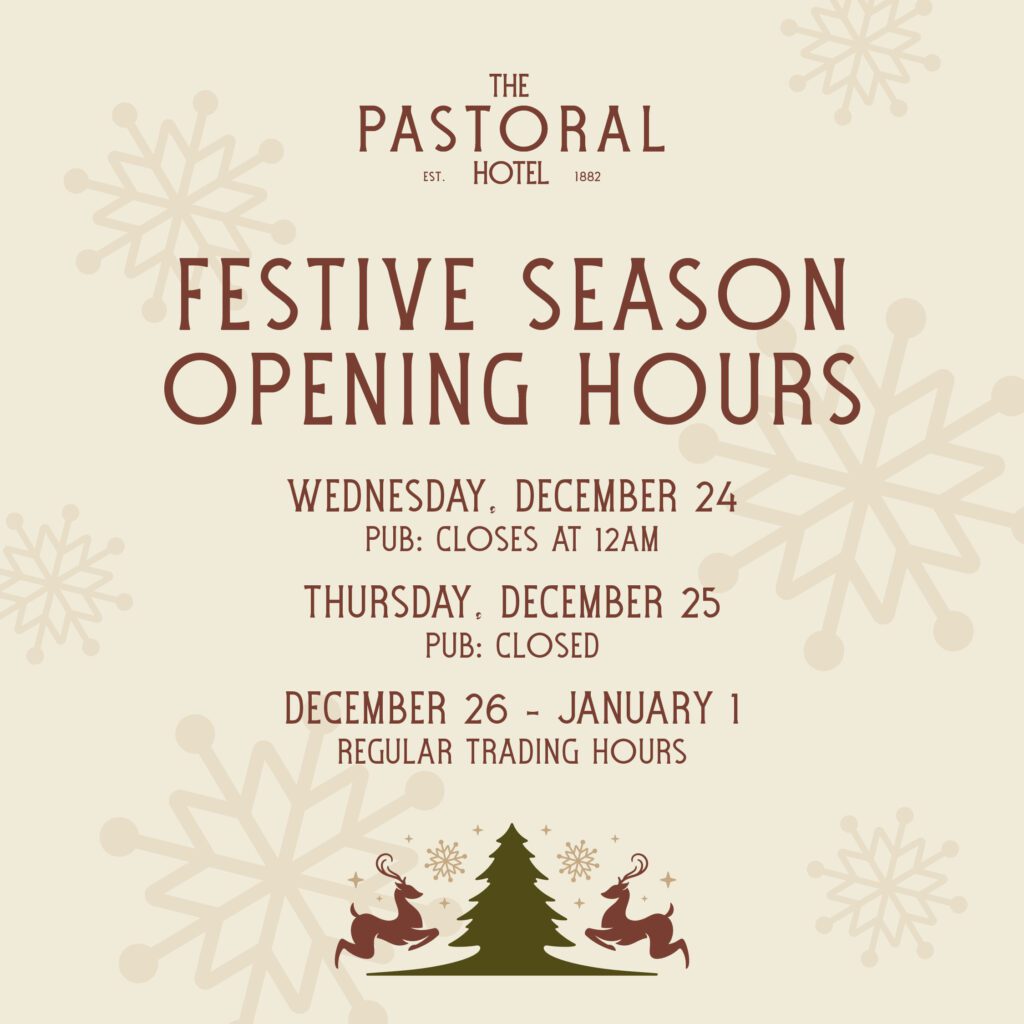 THE
PASTORAL
EST. HOTEL 1882

FESTIVE SEASON OPENING HOURS

WEDNESDAY, DECEMBER 24
PUB: CLOSES AT 12AM

THURSDAY, DECEMBER 25
PUB: CLOSED

DECEMBER 26 - JANUARY 1
REGULAR TRADING HOURS